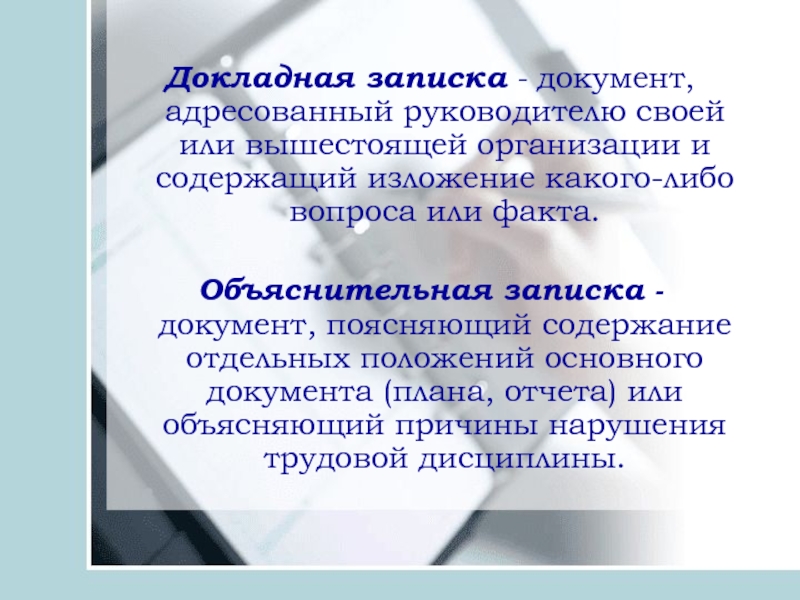 Докладная записка - документ, адресованный руководителю своей или вышестоящей организации и содержащий изложение какого-либо вопроса или факта.

Объяснительная записка - документ, поясняющий содержание отдельных положений основного документа (плана, отчета) или объясняющий причины нарушения трудовой дисциплины.